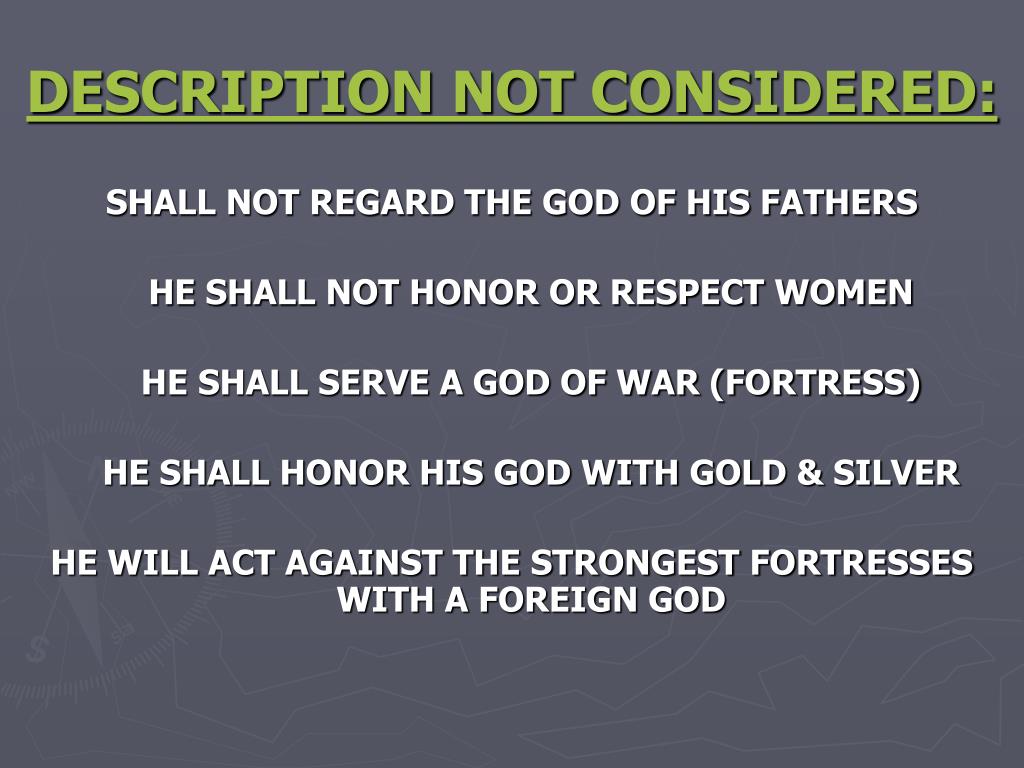 DESCRIPTION NOT CONSIDERED:

SHALL NOT REGARD THE GOD OF HIS FATHERS

HE SHALL NOT HONOR OR RESPECT WOMEN

HE SHALL SERVE A GOD OF WAR (FORTRESS)

HE SHALL HONOR HIS GOD WITH GOLD & SILVER

HE WILL ACT AGAINST THE STRONGEST FORTRESSES WITH A FOREIGN GOD